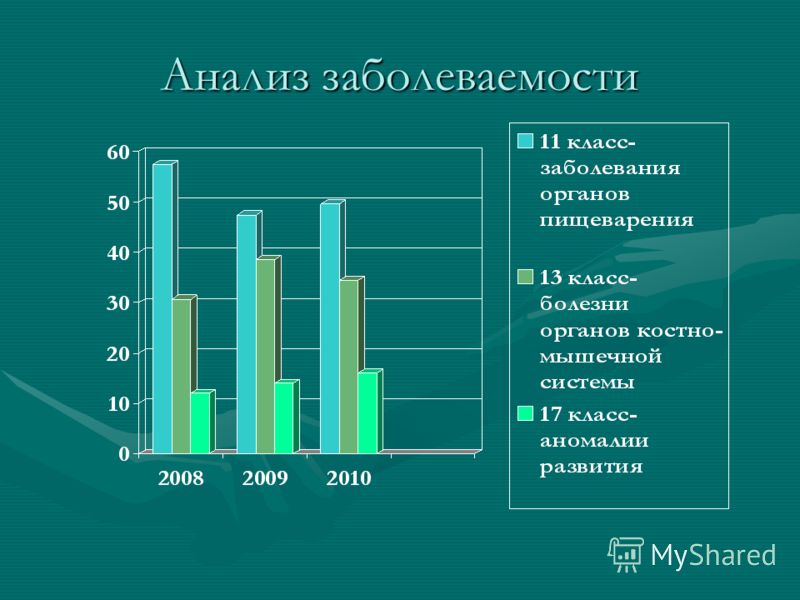 Анализ заболеваемости

60
50
40
30
20
10
0

2008 2009 2010

11 класс-заболевания органов пищеварения

13 класс-болезни органов костно-мышечной системы

17 класс-аномалии развития

MyShared